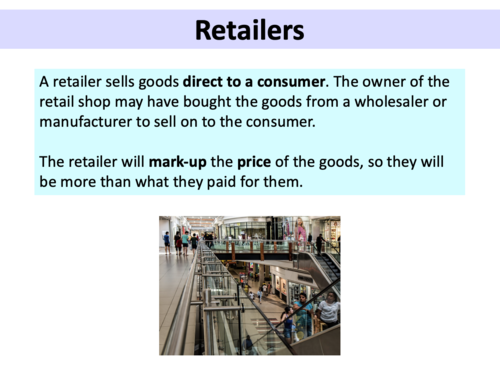 Retailers

A retailer sells goods direct to a consumer. The owner of the retail shop may have bought the goods from a wholesaler or manufacturer to sell on to the consumer.

The retailer will mark-up the price of the goods, so they will be more than what they paid for them.